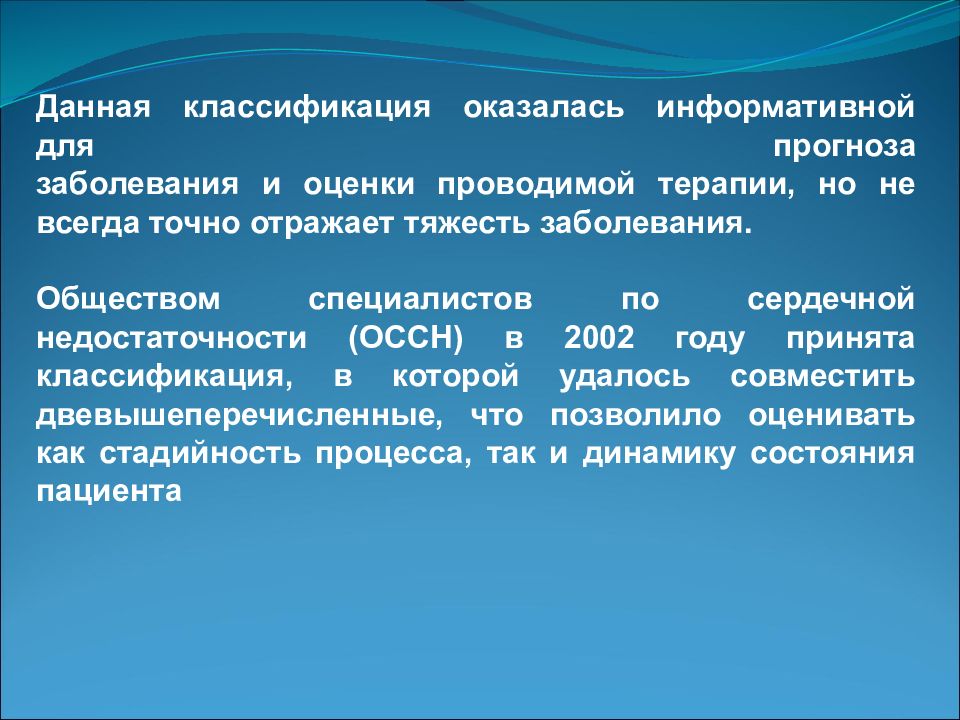 Данная классификация оказалась информативной для прогноза заболевания и оценки проводимой терапии, но не всегда точно отражает тяжесть заболевания.

Обществом специалистов по сердечной недостаточности (ОССН) в 2002 году принята классификация, в которой удалось совместить двевышеперечисленные, что позволило оценивать как стадийность процесса, так и динамику состояния пациента